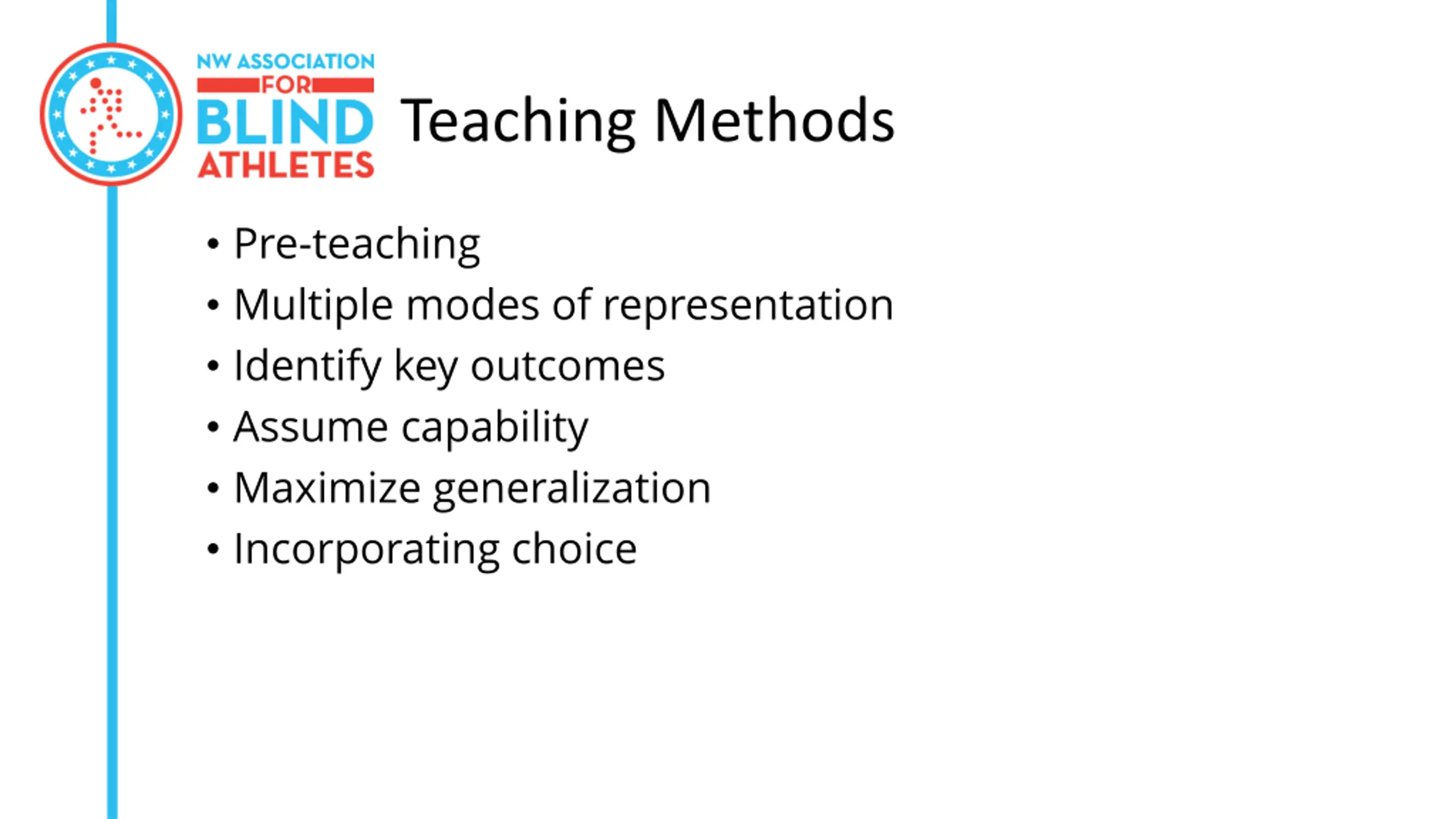 NW ASSOCIATION FOR BLIND ATHLETES

Teaching Methods

• Pre-teaching
• Multiple modes of representation
• Identify key outcomes
• Assume capability
• Maximize generalization
• Incorporating choice